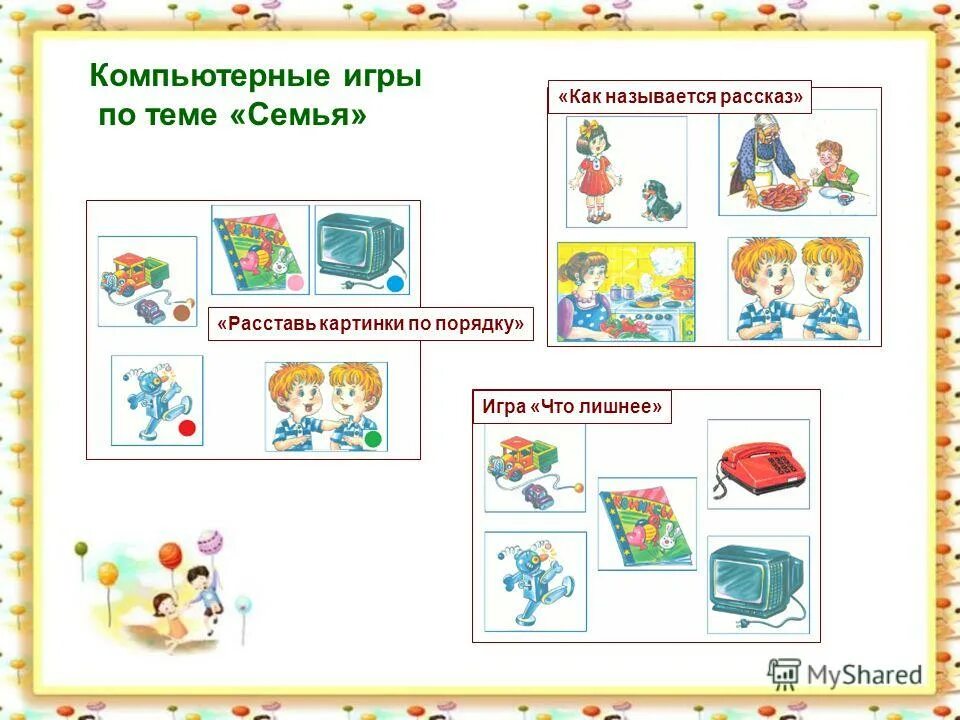 Компьютерные игры
по теме «Семья»

«Как называется рассказ»

«Расставь картинки по порядку»

Игра «Что лишнее»

MyShared